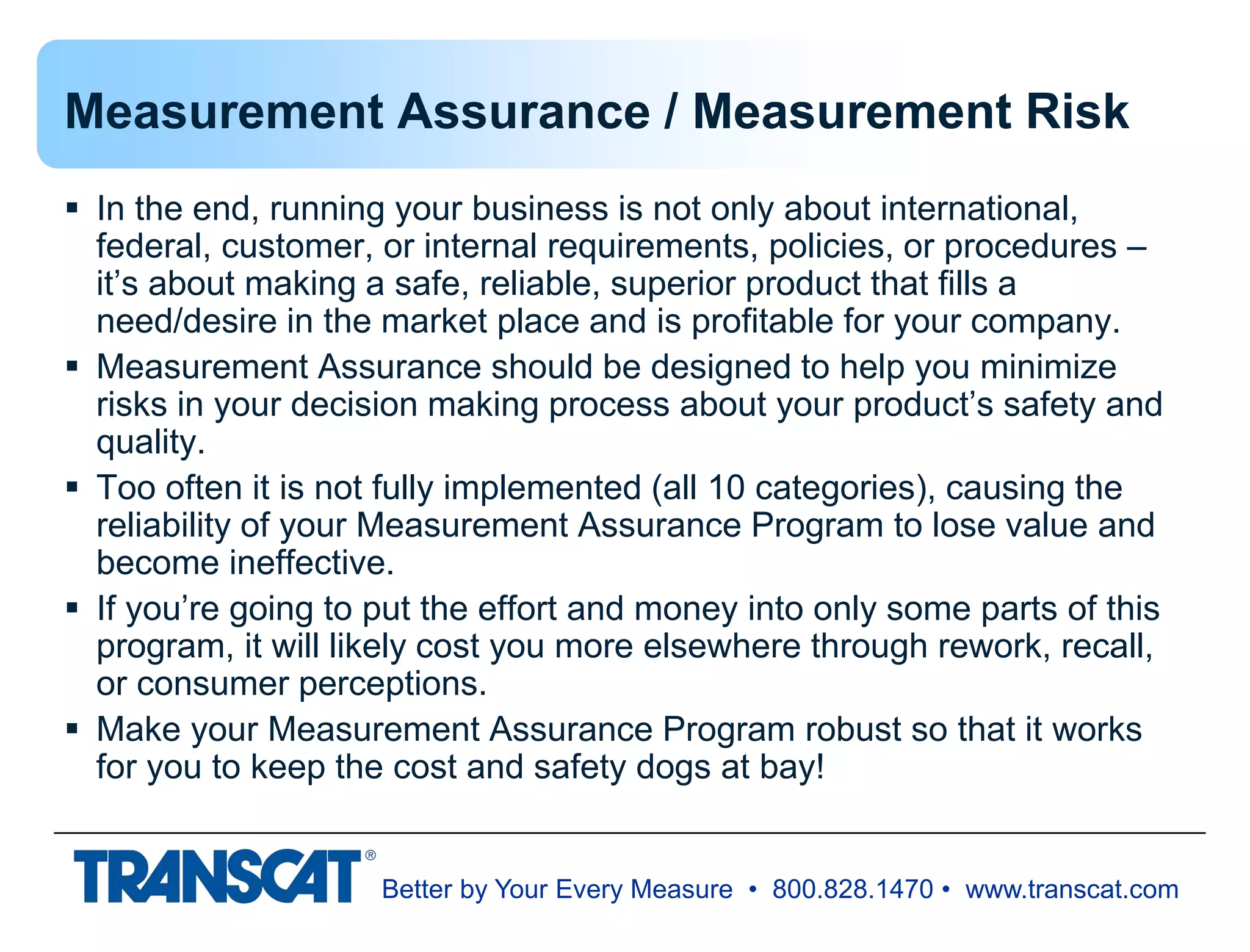 Measurement Assurance / Measurement Risk

▪ In the end, running your business is not only about international, federal, customer, or internal requirements, policies, or procedures – it's about making a safe, reliable, superior product that fills a need/desire in the market place and is profitable for your company.

▪ Measurement Assurance should be designed to help you minimize risks in your decision making process about your product's safety and quality.

▪ Too often it is not fully implemented (all 10 categories), causing the reliability of your Measurement Assurance Program to lose value and become ineffective.

▪ If you're going to put the effort and money into only some parts of this program, it will likely cost you more elsewhere through rework, recall, or consumer perceptions.

▪ Make your Measurement Assurance Program robust so that it works for you to keep the cost and safety dogs at bay!

TRANSCAT® Better by Your Every Measure • 800.828.1470 • www.transcat.com